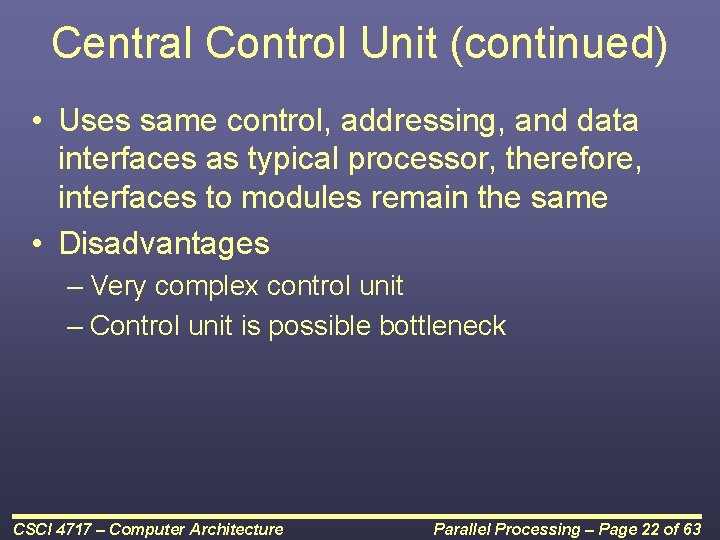 Central Control Unit (continued)

• Uses same control, addressing, and data interfaces as typical processor, therefore, interfaces to modules remain the same

• Disadvantages

– Very complex control unit

– Control unit is possible bottleneck

CSCI 4717 – Computer Architecture

Parallel Processing – Page 22 of 63